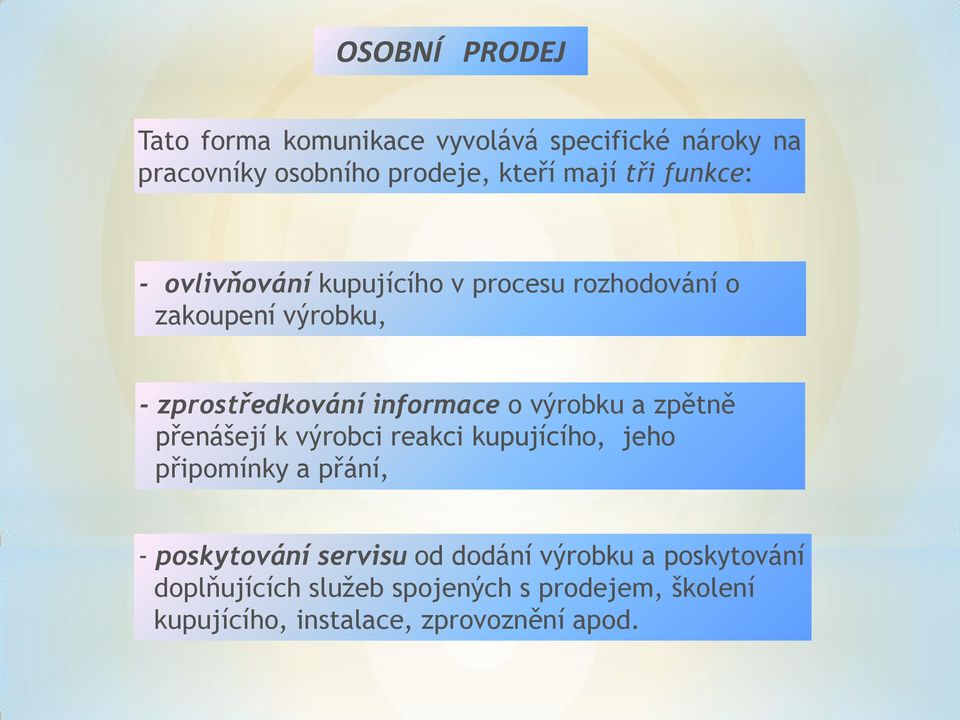 OSOBNÍ PRODEJ

Tato forma komunikace vyvolává specifické nároky na pracovníky osobního prodeje, kteří mají tři funkce:

- ovlivňování kupujícího v procesu rozhodování o zakoupení výrobku,

- zprostředkování informace o výrobku a zpětně přenášejí k výrobci reakci kupujícího, jeho připomínky a přání,

- poskytování servisu od dodání výrobku a poskytování doplňujících služeb spojených s prodejem, školení kupujícího, instalace, zprovoznění apod.